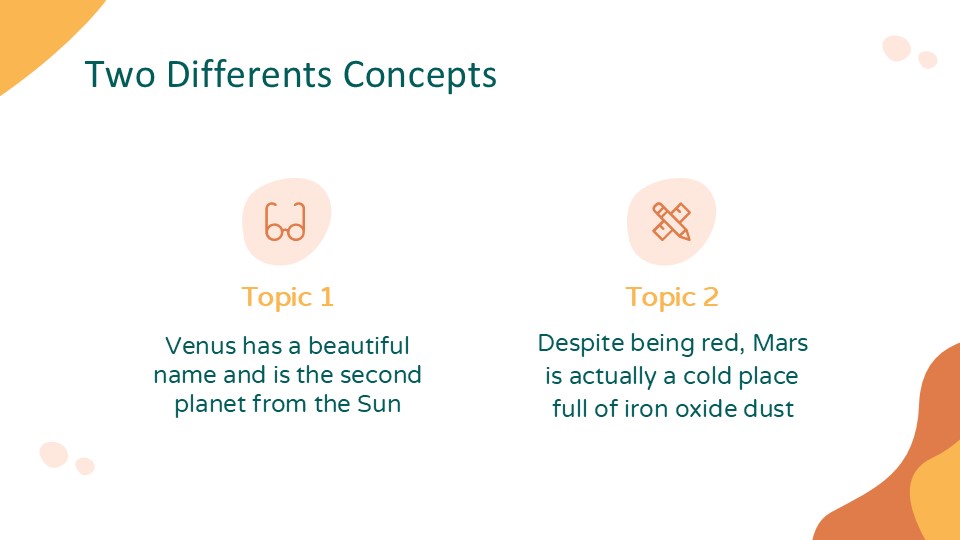 Two Differents Concepts

Topic 1

Venus has a beautiful name and is the second planet from the Sun

Topic 2

Despite being red, Mars is actually a cold place full of iron oxide dust